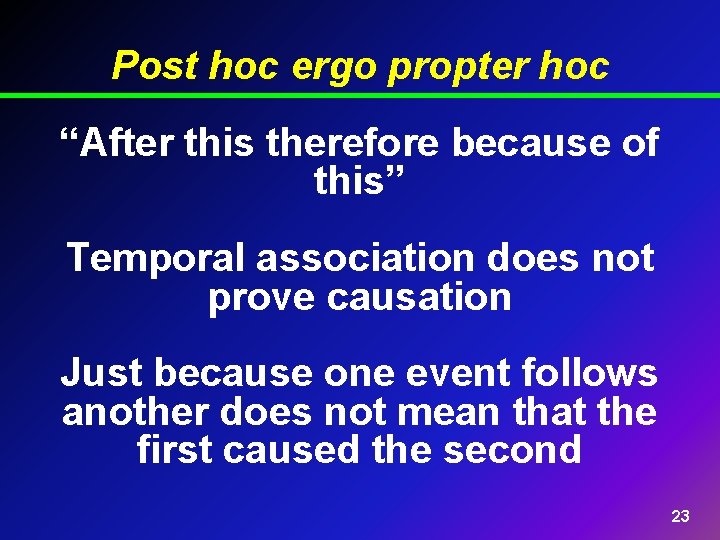 Post hoc ergo propter hoc

“After this therefore because of this”

Temporal association does not prove causation

Just because one event follows another does not mean that the first caused the second

23